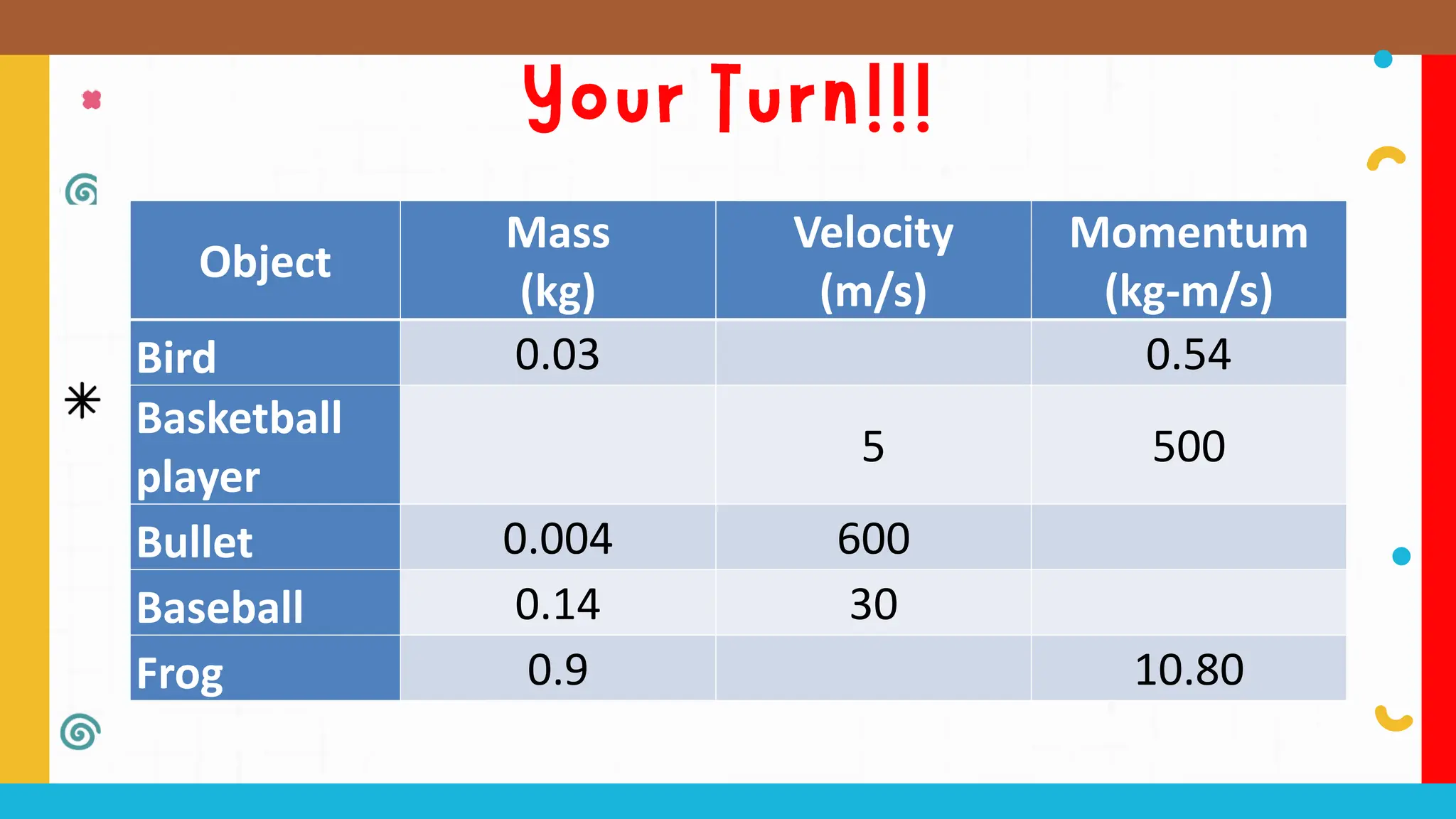 Your Turn!!!

| Object | Mass (kg) | Velocity (m/s) | Momentum (kg-m/s) |
|---|---|---|---|
| Bird | 0.03 | | 0.54 |
| Basketball player | | 5 | 500 |
| Bullet | 0.004 | 600 | |
| Baseball | 0.14 | 30 | |
| Frog | 0.9 | | 10.80 |